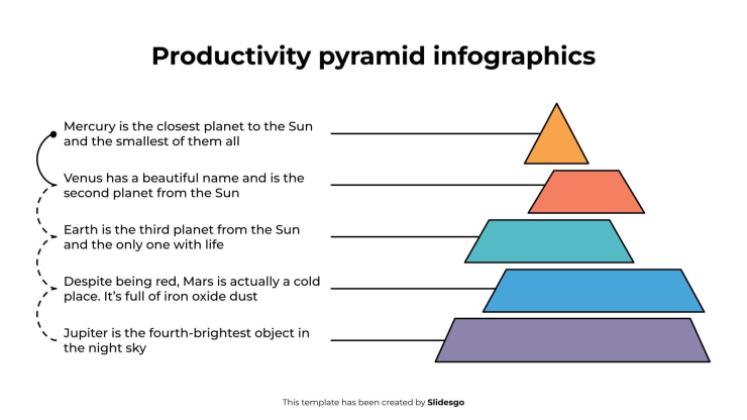 Productivity pyramid infographics

Mercury is the closest planet to the Sun and the smallest of them all

Venus has a beautiful name and is the second planet from the Sun

Earth is the third planet from the Sun and the only one with life

Despite being red, Mars is actually a cold place. It's full of iron oxide dust

Jupiter is the fourth-brightest object in the night sky

This template has been created by Slidesgo